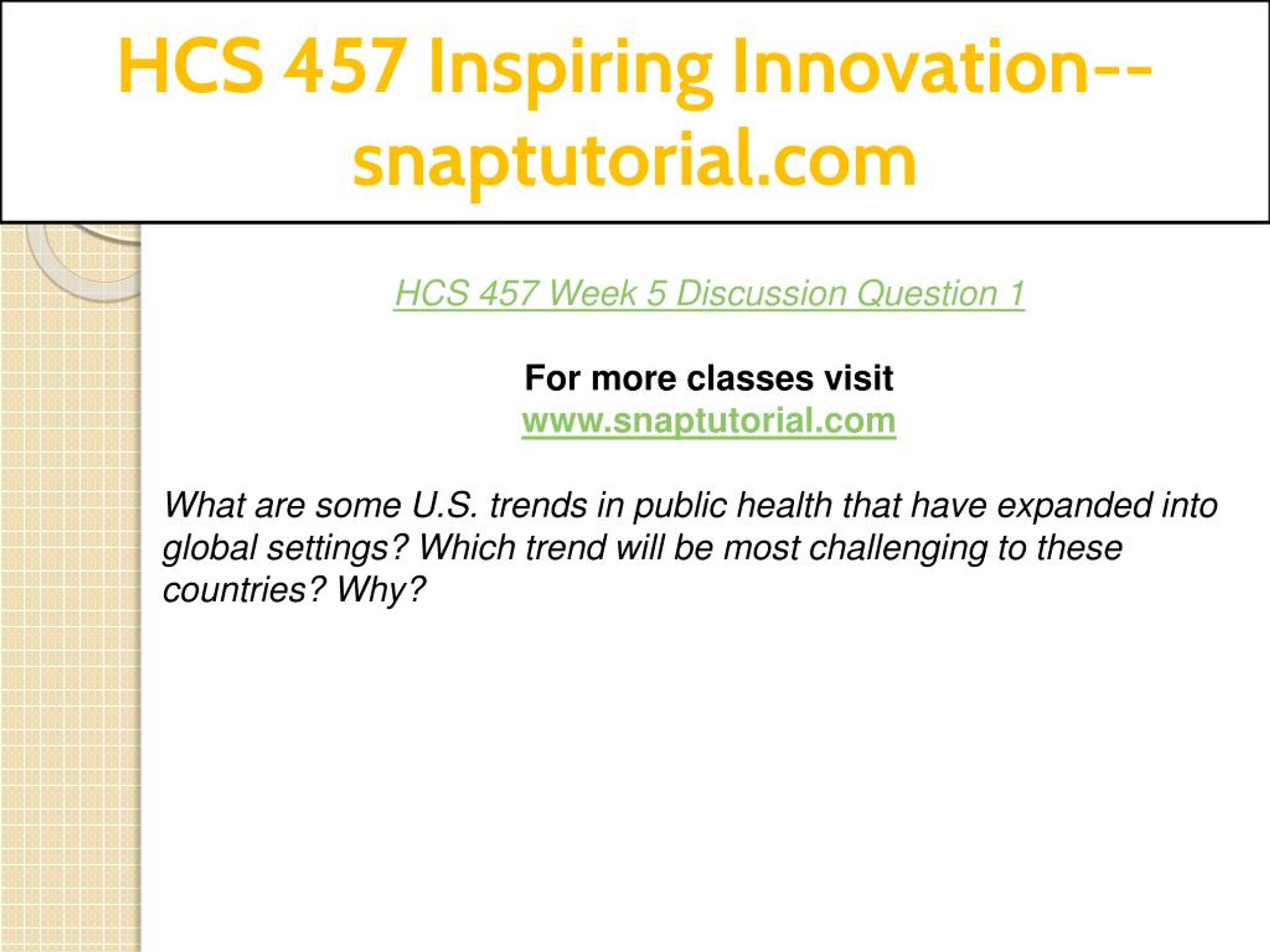 HCS 457 Inspiring Innovation--snaptutorial.com

HCS 457 Week 5 Discussion Question 1

For more classes visit
www.snaptutorial.com

What are some U.S. trends in public health that have expanded into global settings? Which trend will be most challenging to these countries? Why?